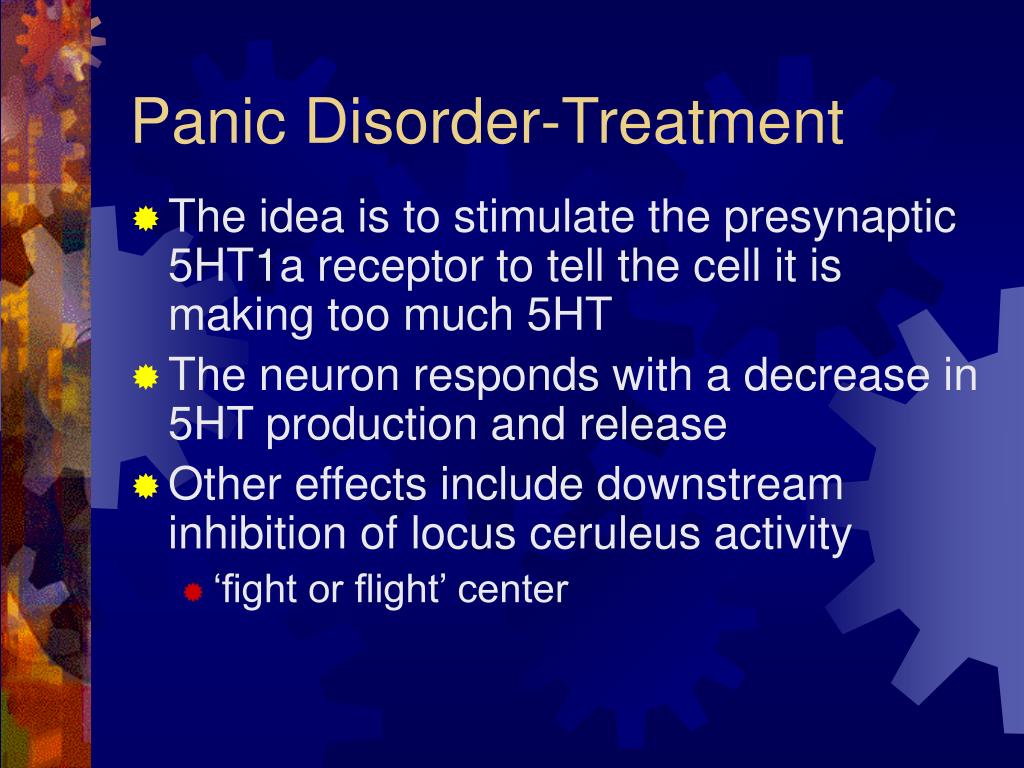 Panic Disorder-Treatment

The idea is to stimulate the presynaptic 5HT1a receptor to tell the cell it is making too much 5HT

The neuron responds with a decrease in 5HT production and release

Other effects include downstream inhibition of locus ceruleus activity

‘fight or flight’ center